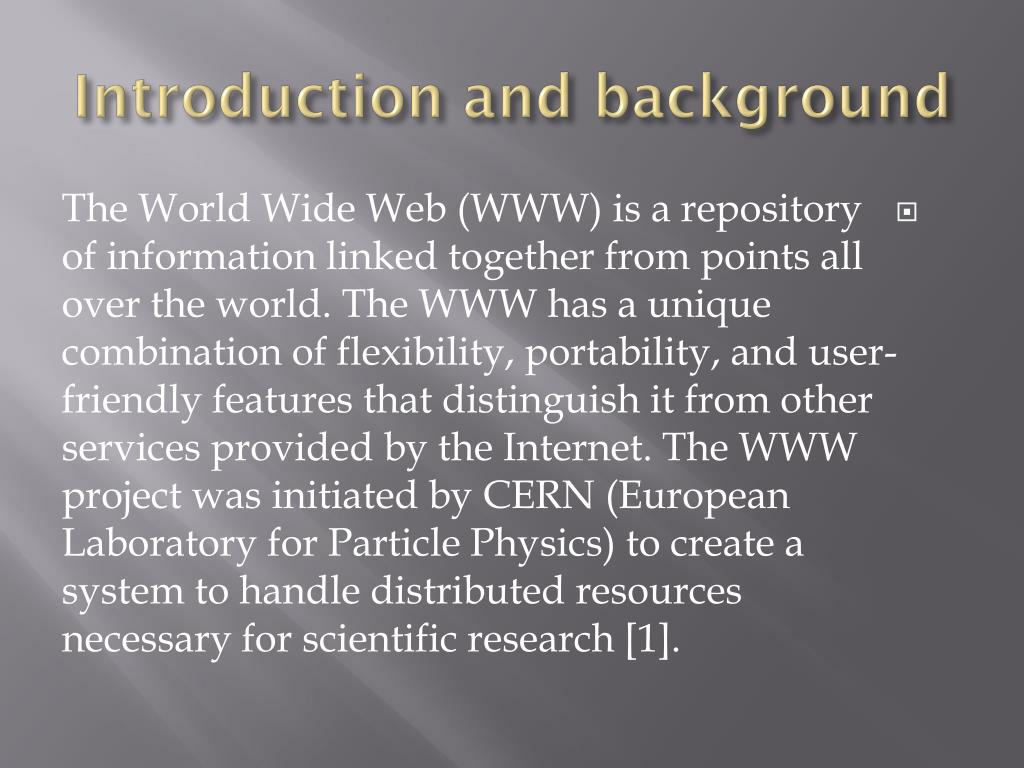 Introduction and background

The World Wide Web (WWW) is a repository of information linked together from points all over the world. The WWW has a unique combination of flexibility, portability, and user-friendly features that distinguish it from other services provided by the Internet. The WWW project was initiated by CERN (European Laboratory for Particle Physics) to create a system to handle distributed resources necessary for scientific research [1].